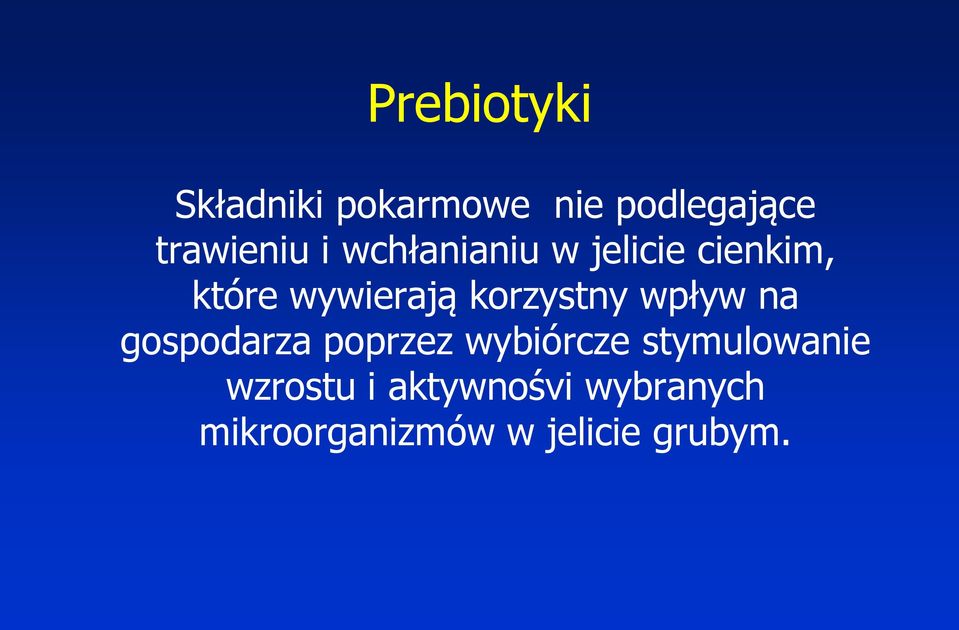 Prebiotyki

Składniki pokarmowe nie podlegające trawieniu i wchłanianiu w jelicie cienkim, które wywierają korzystny wpływ na gospodarza poprzez wybiórcze stymulowanie wzrostu i aktywnośvi wybranych mikroorganizmów w jelicie grubym.